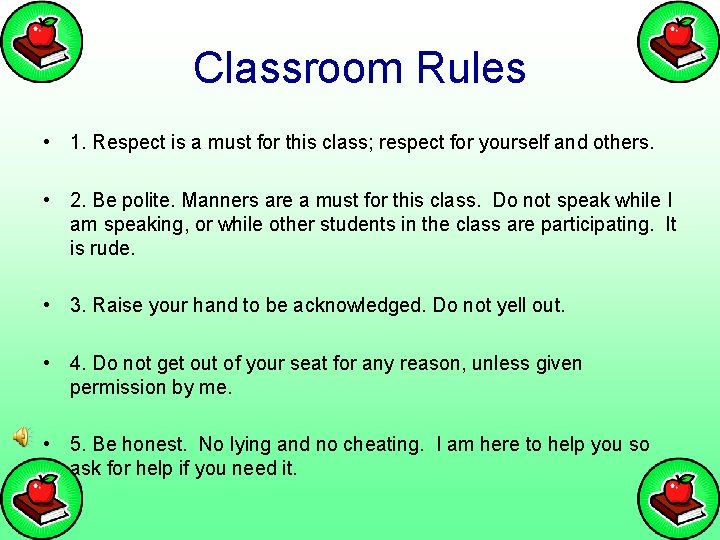 Classroom Rules

• 1. Respect is a must for this class; respect for yourself and others.

• 2. Be polite. Manners are a must for this class. Do not speak while I am speaking, or while other students in the class are participating. It is rude.

• 3. Raise your hand to be acknowledged. Do not yell out.

• 4. Do not get out of your seat for any reason, unless given permission by me.

• 5. Be honest. No lying and no cheating. I am here to help you so ask for help if you need it.